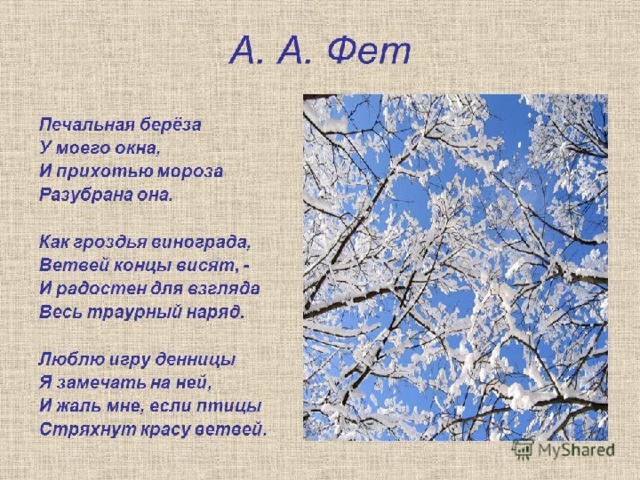 А. А. Фет

Печальная берёза
У моего окна,
И прихотью мороза
Разубрана она.

Как гроздья винограда,
Ветвей концы висят, -
И радостен для взгляда
Весь траурный наряд.

Люблю игру денницы
Я замечать на ней,
И жаль мне, если птицы
Стряхнут красу ветвей.

MyShared